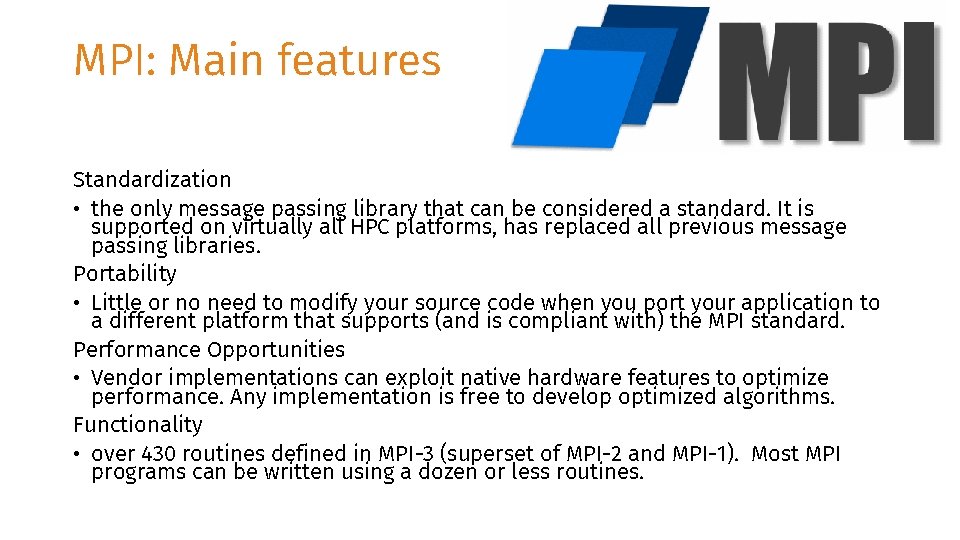 MPI: Main features

MPI

Standardization

• the only message passing library that can be considered a standard. It is supported on virtually all HPC platforms, has replaced all previous message passing libraries.

Portability

• Little or no need to modify your source code when you port your application to a different platform that supports (and is compliant with) the MPI standard.

Performance Opportunities

• Vendor implementations can exploit native hardware features to optimize performance. Any implementation is free to develop optimized algorithms.

Functionality

• over 430 routines defined in MPI-3 (superset of MPI-2 and MPI-1). Most MPI programs can be written using a dozen or less routines.